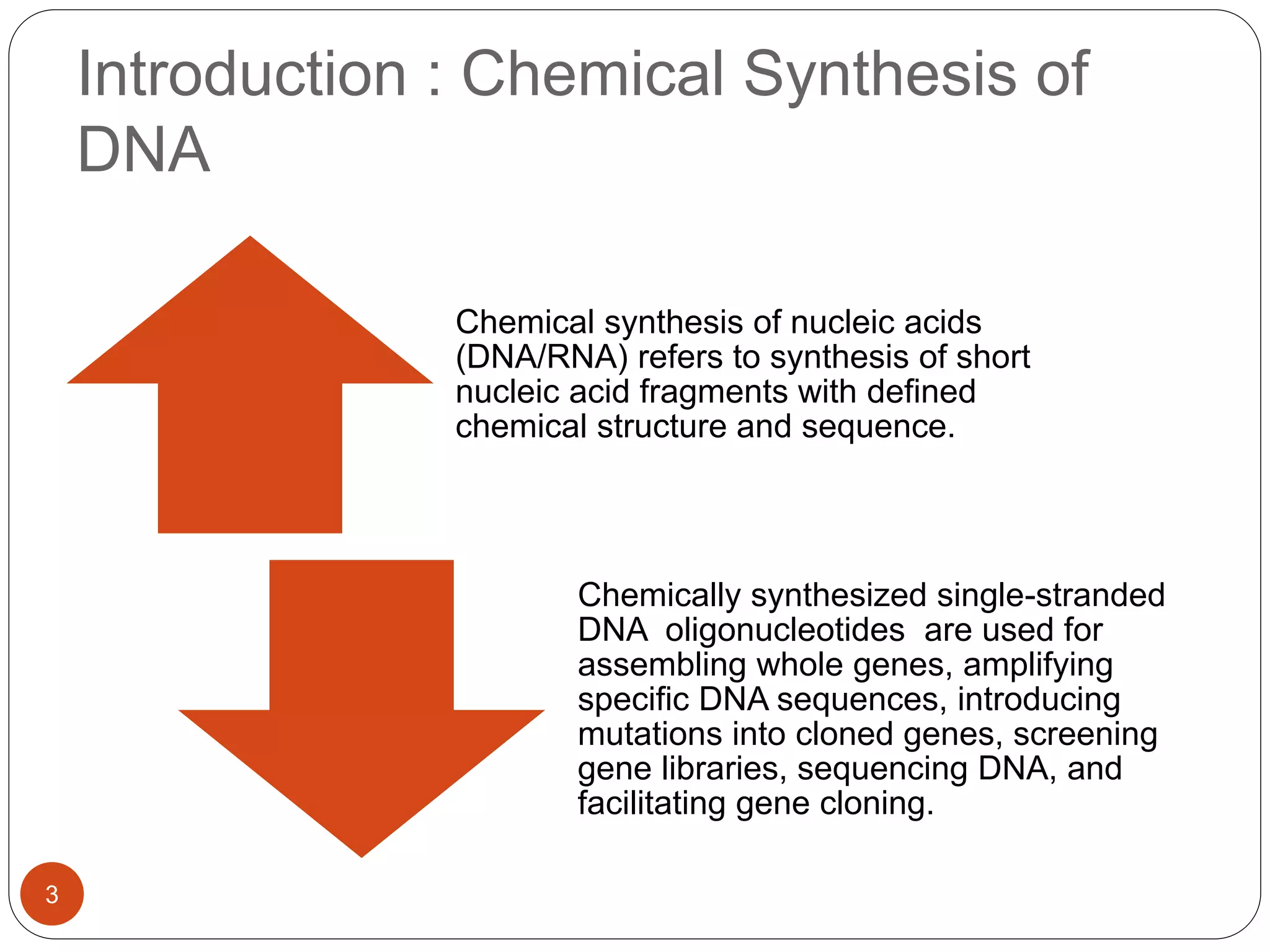 Introduction : Chemical Synthesis of DNA

Chemical synthesis of nucleic acids (DNA/RNA) refers to synthesis of short nucleic acid fragments with defined chemical structure and sequence.

Chemically synthesized single-stranded DNA oligonucleotides are used for assembling whole genes, amplifying specific DNA sequences, introducing mutations into cloned genes, screening gene libraries, sequencing DNA, and facilitating gene cloning.

3